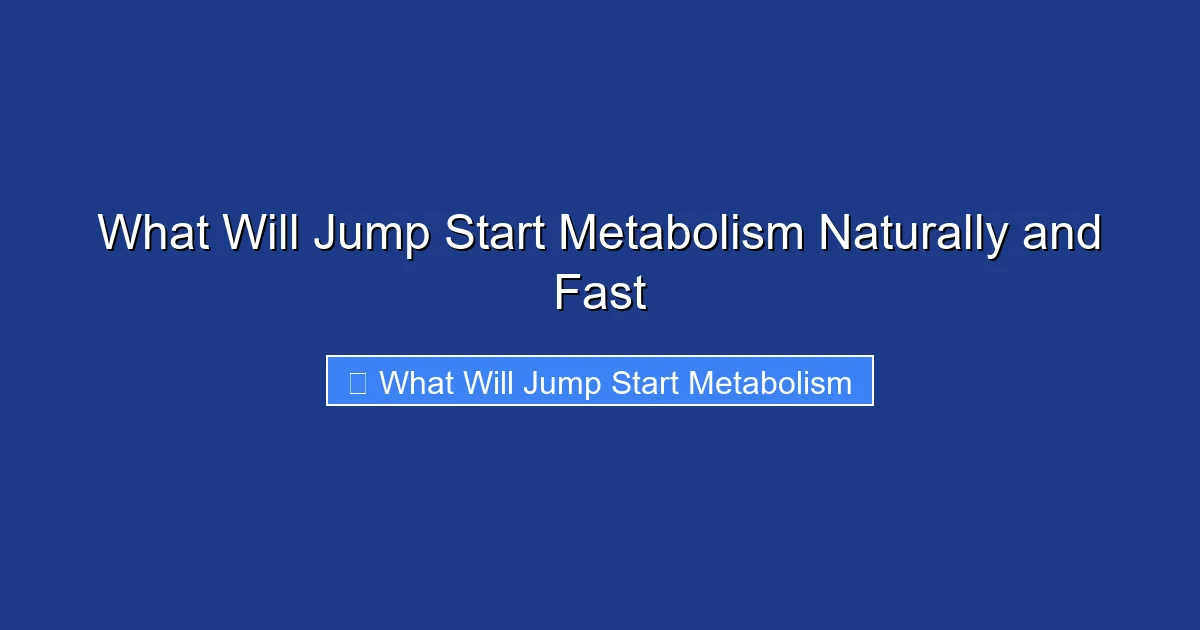 What Will Jump Start Metabolism Naturally and Fast

What Will Jump Start Metabolism